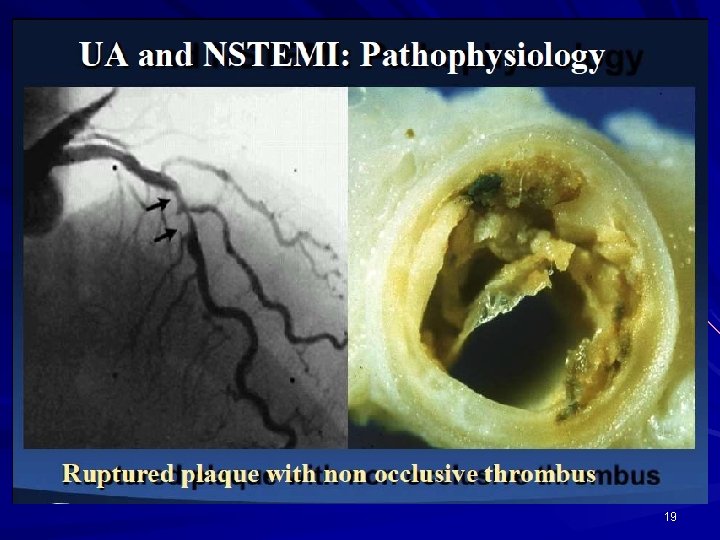 UA and NSTEMI: Pathophysiology

Ruptured plaque with non occlusive thrombus

19